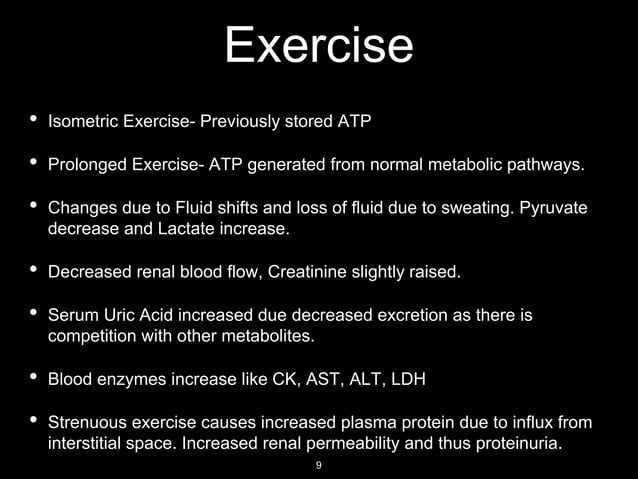 Exercise

• Isometric Exercise- Previously stored ATP

• Prolonged Exercise- ATP generated from normal metabolic pathways.

• Changes due to Fluid shifts and loss of fluid due to sweating. Pyruvate decrease and Lactate increase.

• Decreased renal blood flow, Creatinine slightly raised.

• Serum Uric Acid increased due decreased excretion as there is competition with other metabolites.

• Blood enzymes increase like CK, AST, ALT, LDH

• Strenuous exercise causes increased plasma protein due to influx from interstitial space. Increased renal permeability and thus proteinuria.

9